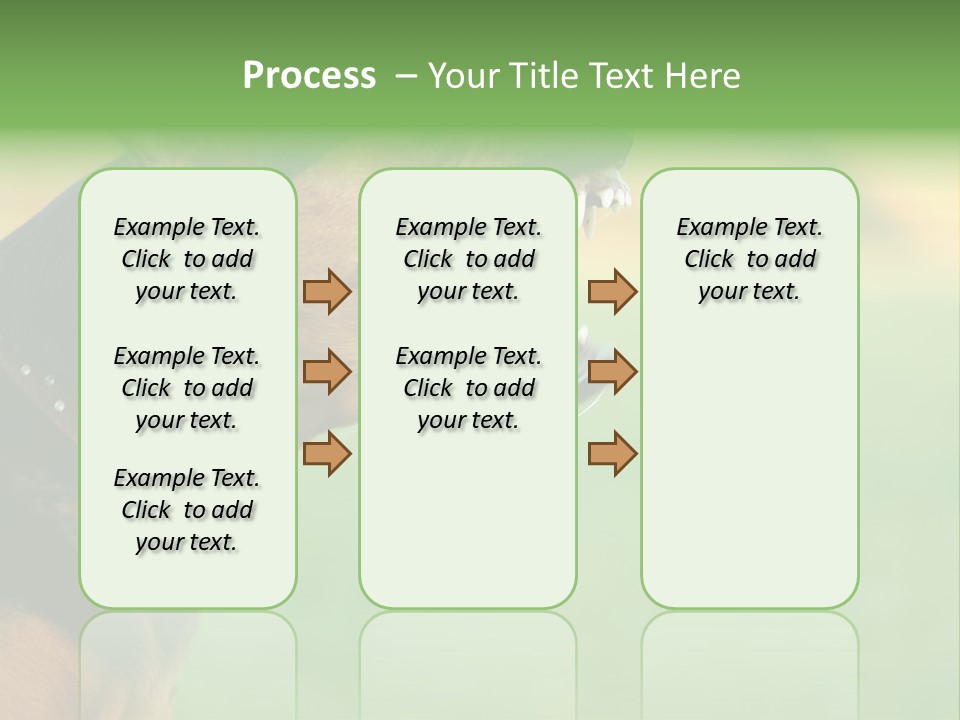 Process – Your Title Text Here

Example Text. Click to add your text.

Example Text. Click to add your text.

Example Text. Click to add your text.

Example Text. Click to add your text.

Example Text. Click to add your text.

Example Text. Click to add your text.